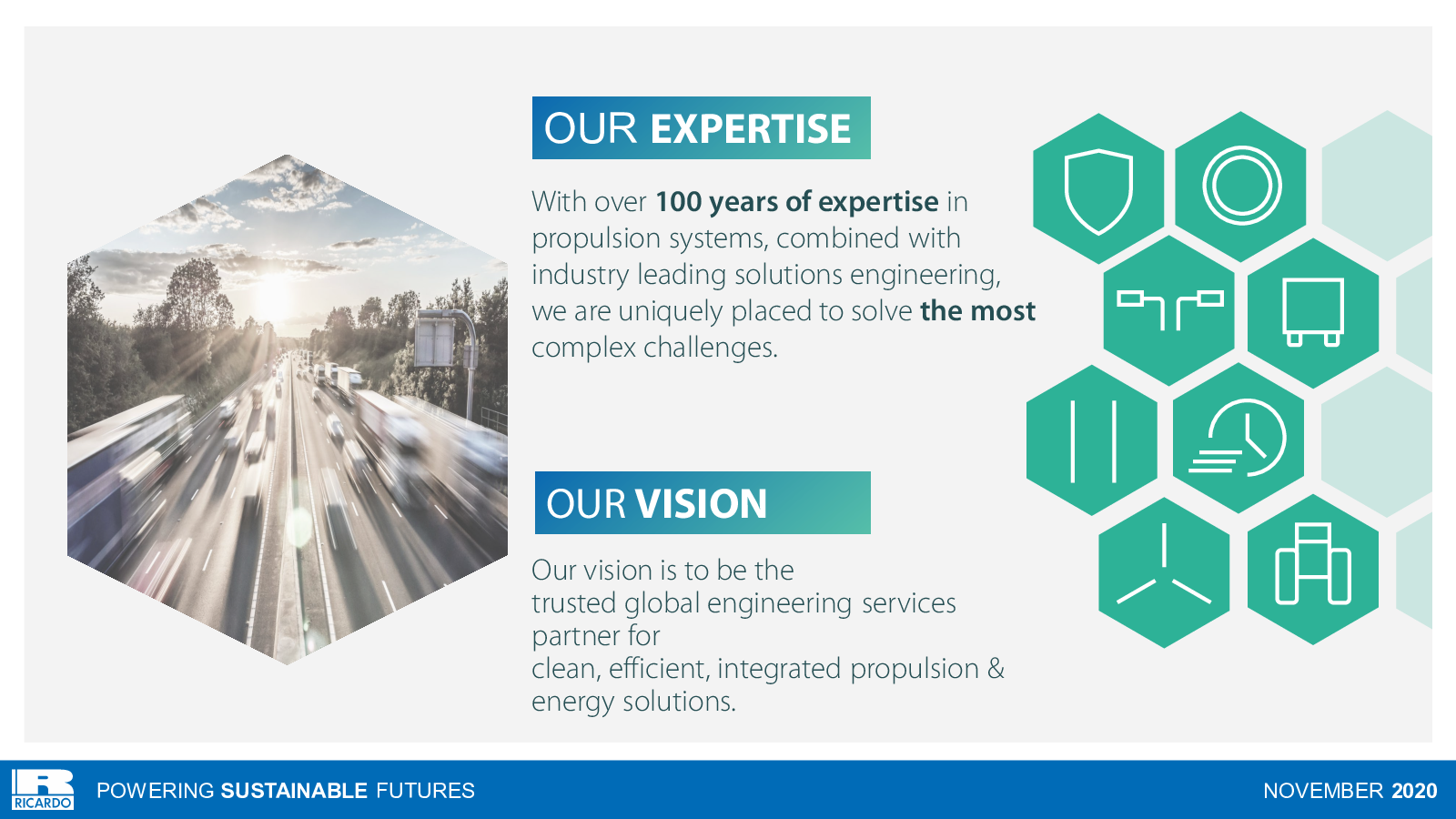 OUR EXPERTISE

With over 100 years of expertise in propulsion systems, combined with industry leading solutions engineering, we are uniquely placed to solve the most complex challenges.

OUR VISION

Our vision is to be the trusted global engineering services partner for clean, efficient, integrated propulsion & energy solutions.

RICARDO

POWERING SUSTAINABLE FUTURES

NOVEMBER 2020